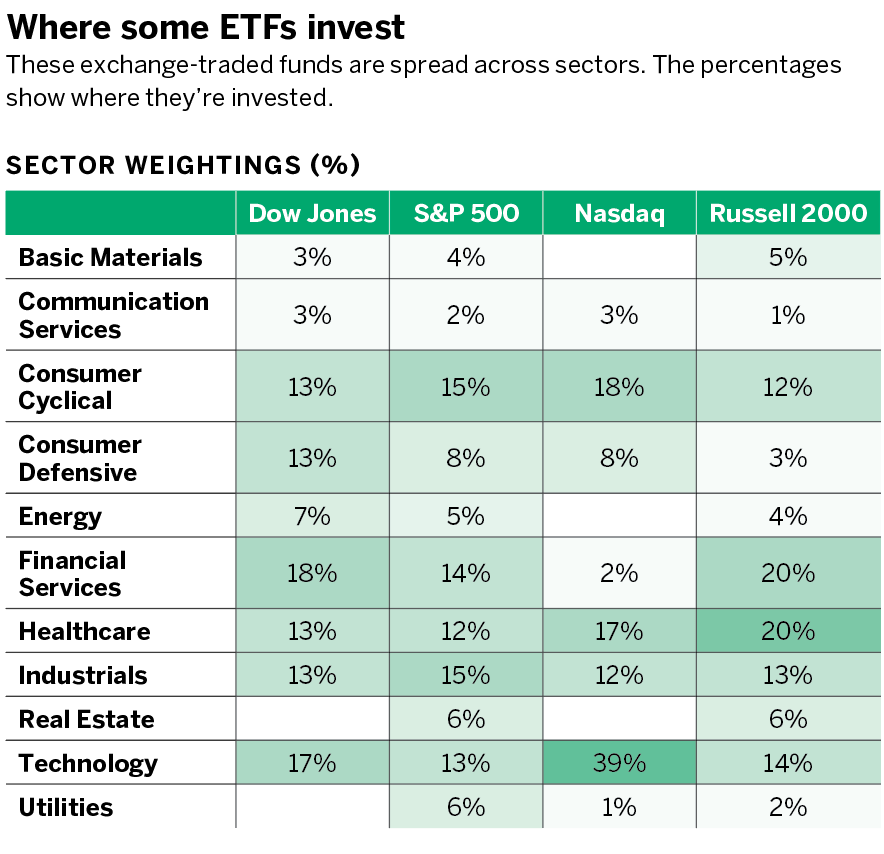 Where some ETFs invest

These exchange-traded funds are spread across sectors. The percentages show where they're invested.

SECTOR WEIGHTINGS (%)

| | Dow Jones | S&P 500 | Nasdaq | Russell 2000 |
|---|---|---|---|---|
| Basic Materials | 3% | 4% | | 5% |
| Communication Services | 3% | 2% | 3% | 1% |
| Consumer Cyclical | 13% | 15% | 18% | 12% |
| Consumer Defensive | 13% | 8% | 8% | 3% |
| Energy | 7% | 5% | | 4% |
| Financial Services | 18% | 14% | 2% | 20% |
| Healthcare | 13% | 12% | 17% | 20% |
| Industrials | 13% | 15% | 12% | 13% |
| Real Estate | | 6% | | 6% |
| Technology | 17% | 13% | 39% | 14% |
| Utilities | | 6% | 1% | 2% |